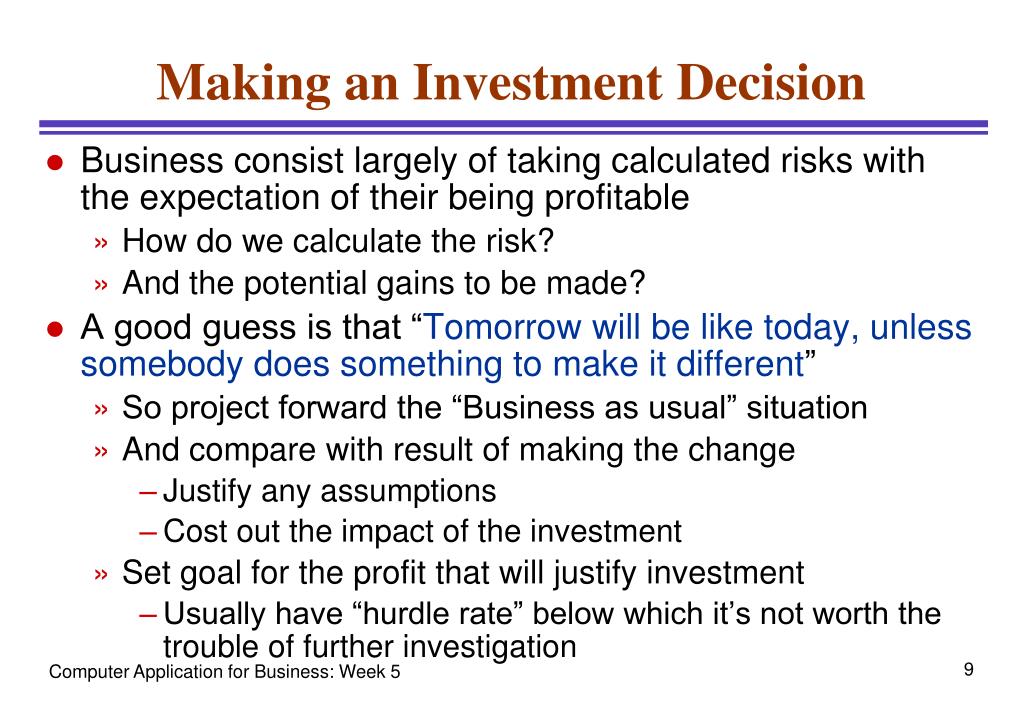 Making an Investment Decision

● Business consist largely of taking calculated risks with the expectation of their being profitable

» How do we calculate the risk?

» And the potential gains to be made?

● A good guess is that “Tomorrow will be like today, unless somebody does something to make it different”

» So project forward the “Business as usual” situation

» And compare with result of making the change

– Justify any assumptions

– Cost out the impact of the investment

» Set goal for the profit that will justify investment

– Usually have “hurdle rate” below which it’s not worth the trouble of further investigation

Computer Application for Business: Week 5

9